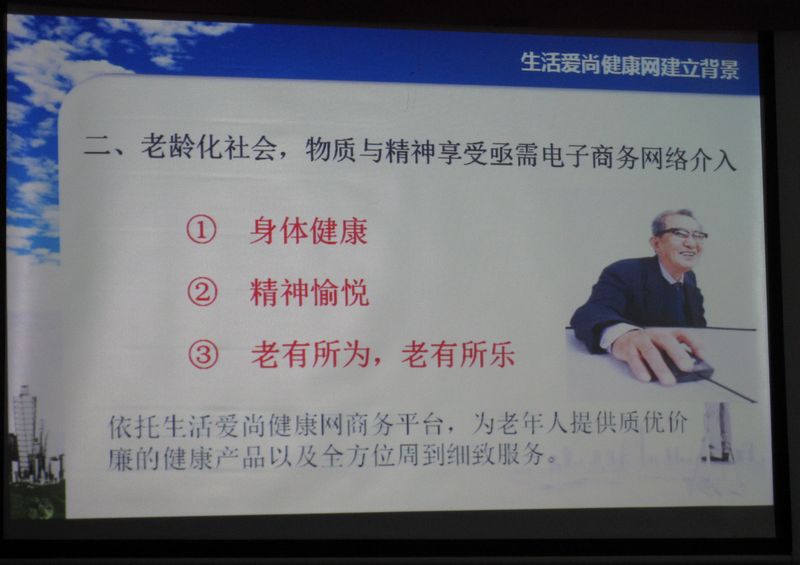 生活爱尚健康网建立背景

二、老龄化社会，物质与精神享受亟需电子商务网络介入

① 身体健康

② 精神愉悦

③ 老有所为，老有所乐

依托生活爱尚健康网商务平台，为老年人提供质优价廉的健康产品以及全方位周到细致服务。